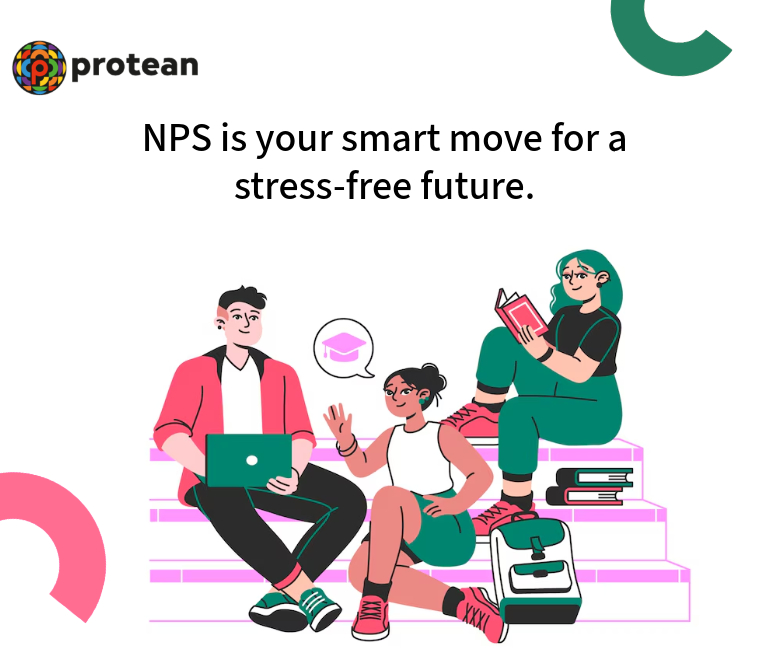 protean

NPS is your smart move for a stress-free future.